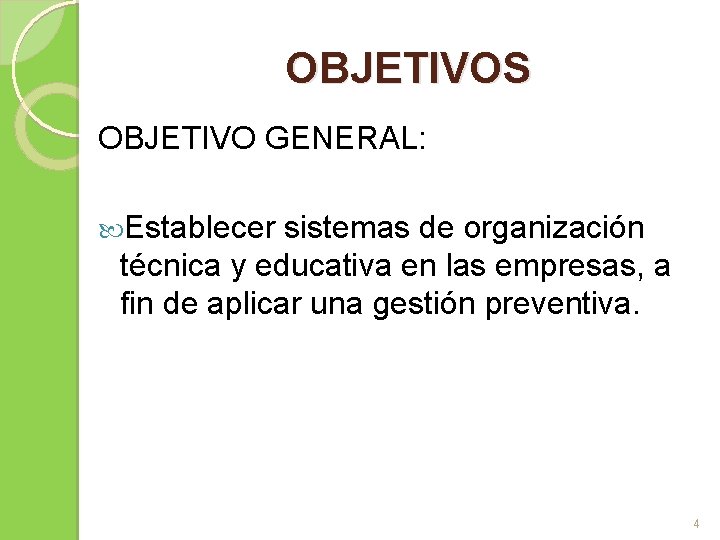 OBJETIVOS

OBJETIVO GENERAL:

Establecer sistemas de organización técnica y educativa en las empresas, a fin de aplicar una gestión preventiva.

4